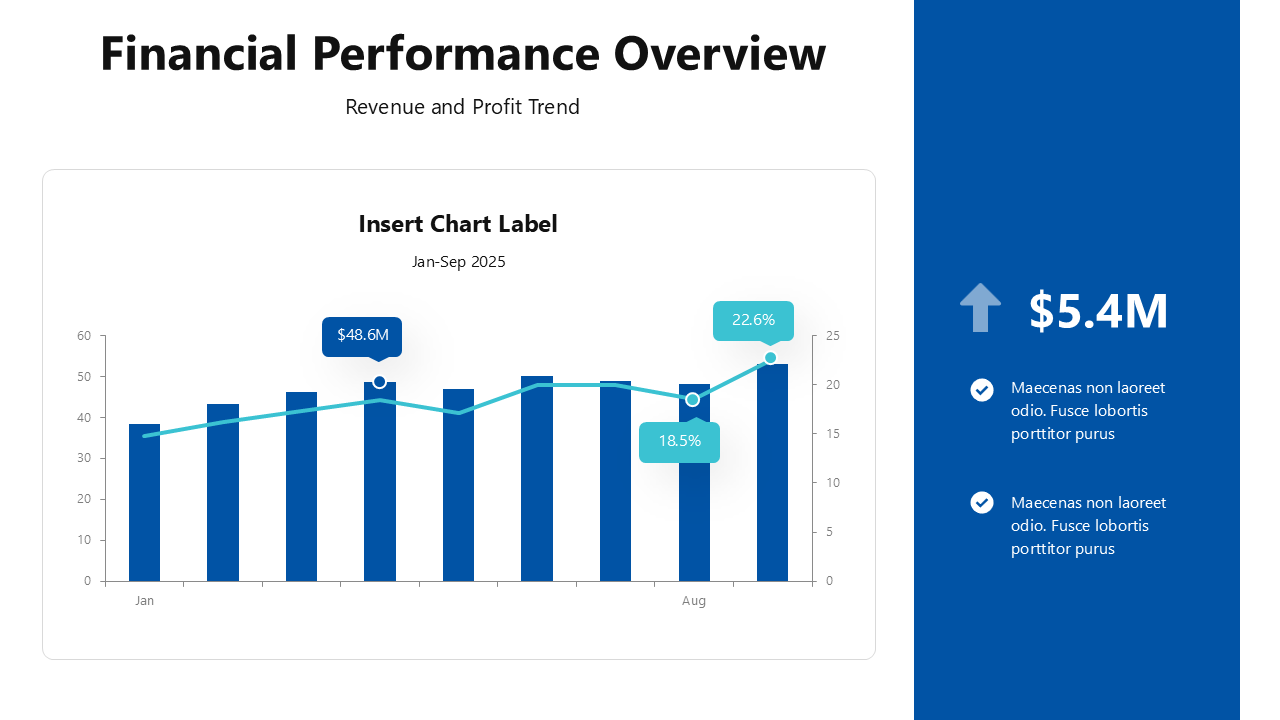 Financial Performance Overview

Revenue and Profit Trend

Insert Chart Label

Jan-Sep 2025

$48.6M

22.6%

18.5%

60
50
40
30
20
10
0

25
20
15
10
5
0

Jan

Aug

$5.4M

Maecenas non laoreet odio. Fusce lobortis porttitor purus

Maecenas non laoreet odio. Fusce lobortis porttitor purus